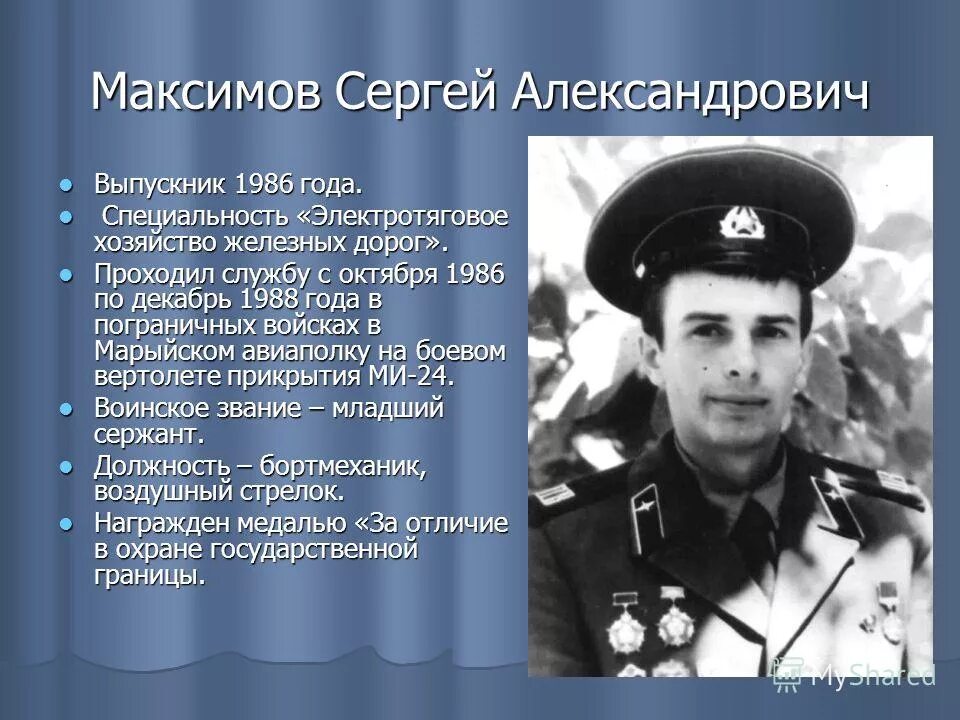 Максимов Сергей Александрович

- Выпускник 1986 года.
- Специальность «Электротяговое хозяйство железных дорог».
- Проходил службу с октября 1986 по декабрь 1988 года в пограничных войсках в Марыйском авиаполку на боевом вертолете прикрытия МИ-24.
- Воинское звание – младший сержант.
- Должность – бортмеханик, воздушный стрелок.
- Награжден медалью «За отличие в охране государственной границы.

MyShared